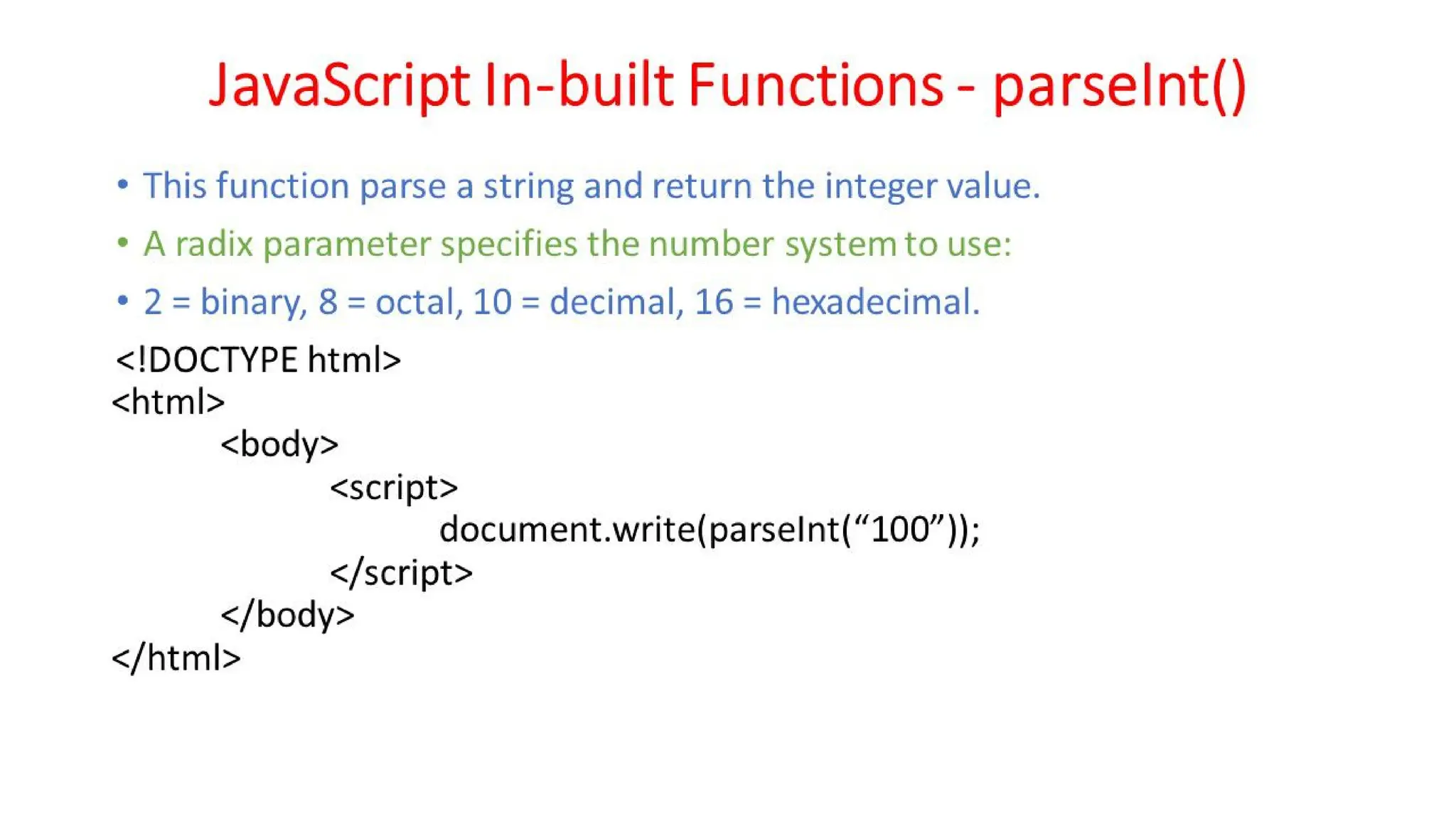 JavaScript In-built Functions - parseInt()

• This function parse a string and return the integer value.

• A radix parameter specifies the number system to use:

• 2 = binary, 8 = octal, 10 = decimal, 16 = hexadecimal.

<!DOCTYPE html>
<html>
<body>
<script>
document.write(parseInt(“100”));
</script>
</body>
</html>